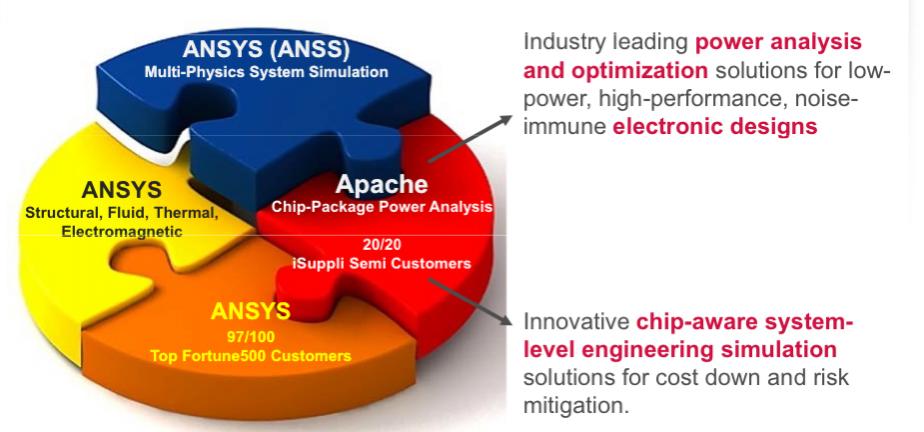 ANSYS (ANSS)
Multi-Physics System Simulation

ANSYS
Structural, Fluid, Thermal, Electromagnetic

Apache
Chip-Package Power Analysis

20/20
iSuppli Semi Customers

ANSYS
97/100
Top Fortune500 Customers

Industry leading power analysis and optimization solutions for low-power, high-performance, noise-immune electronic designs

Innovative chip-aware system-level engineering simulation solutions for cost down and risk mitigation.